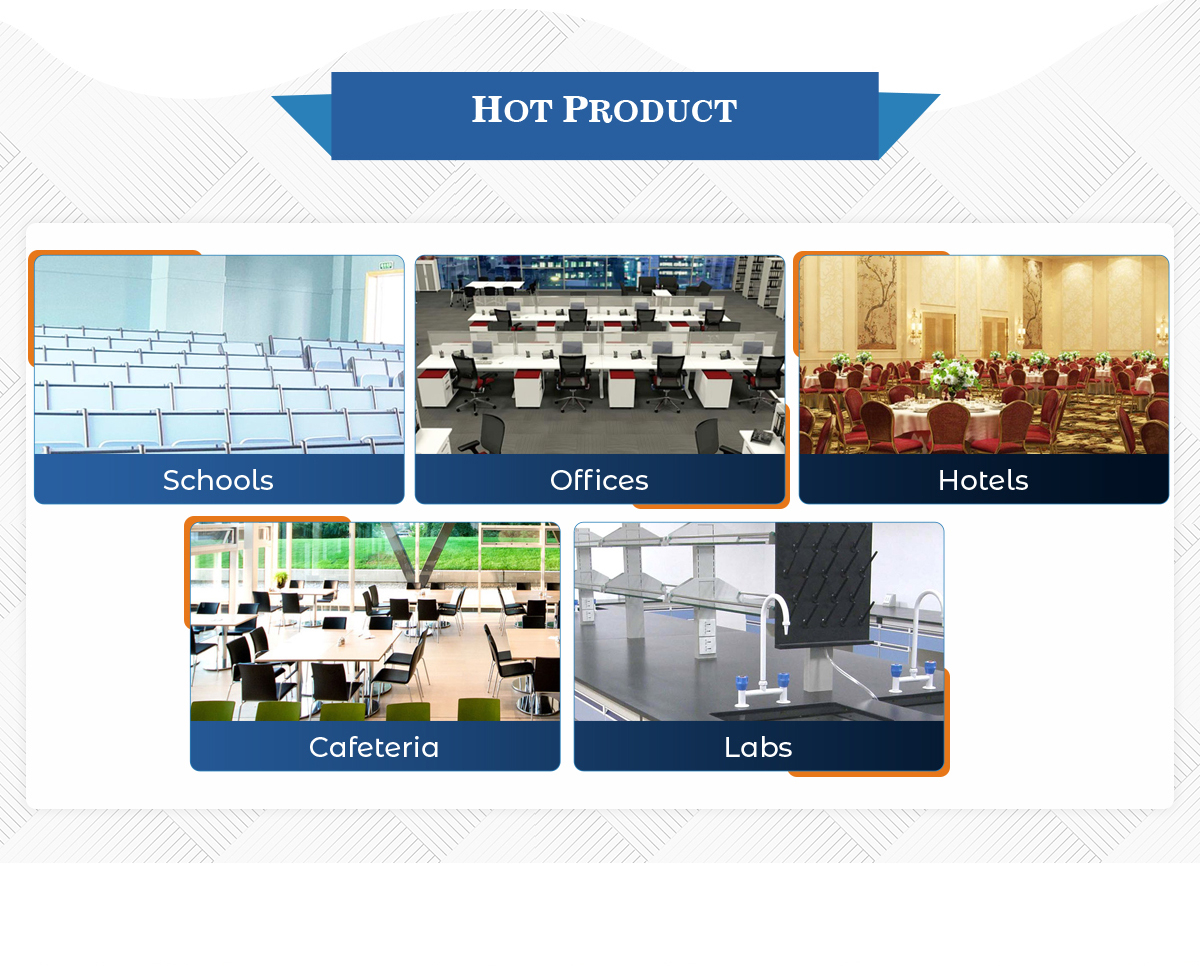 HOT PRODUCT

Schools

Offices

Hotels

Cafeteria

Labs